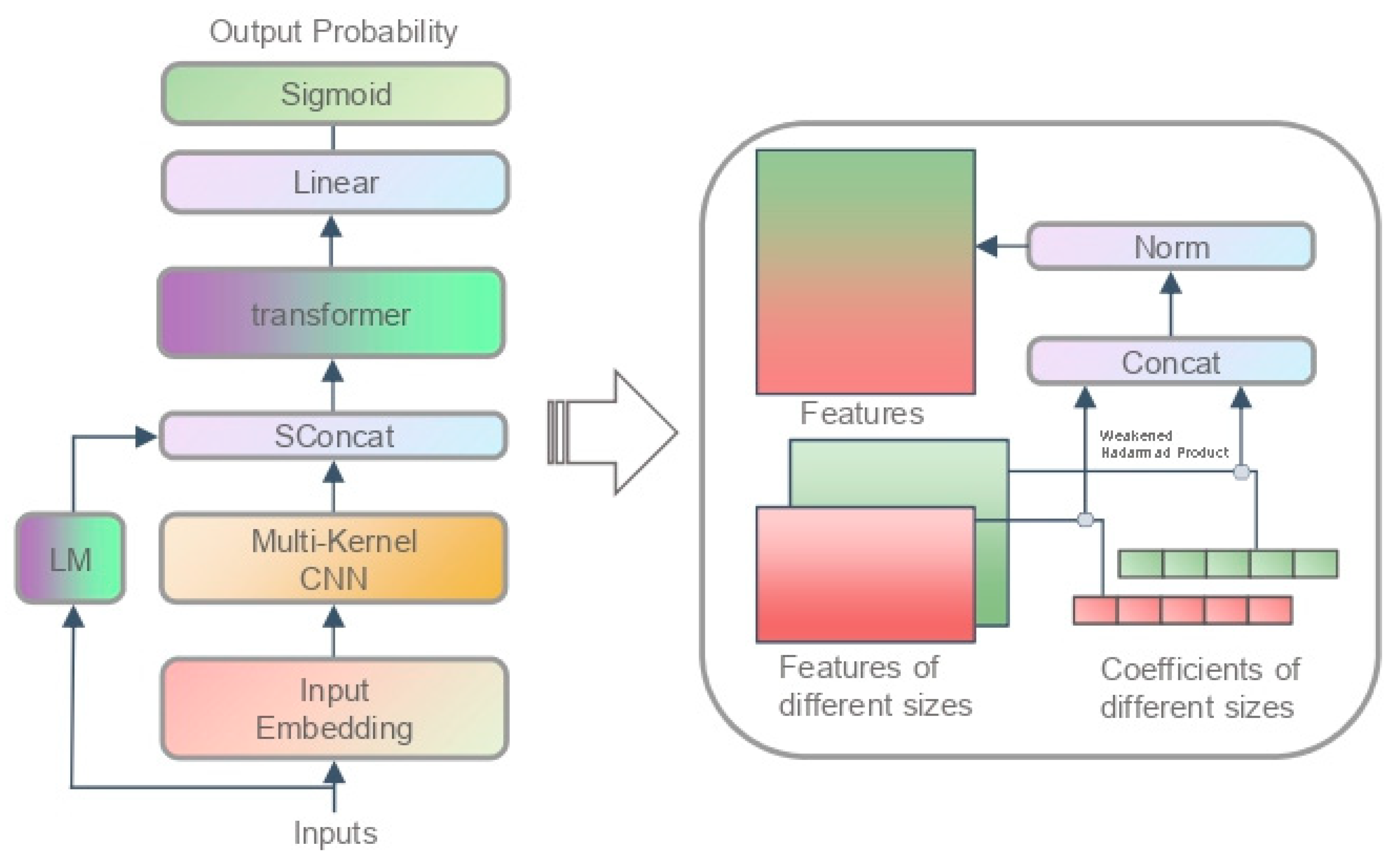 Output Probability

Sigmoid

Linear

transformer

SConcat

LM

Multi-Kernel CNN

Input Embedding

Inputs

Features

Norm

Concat

Weakened Hadarmad Product

Features of different sizes

Coefficients of different sizes